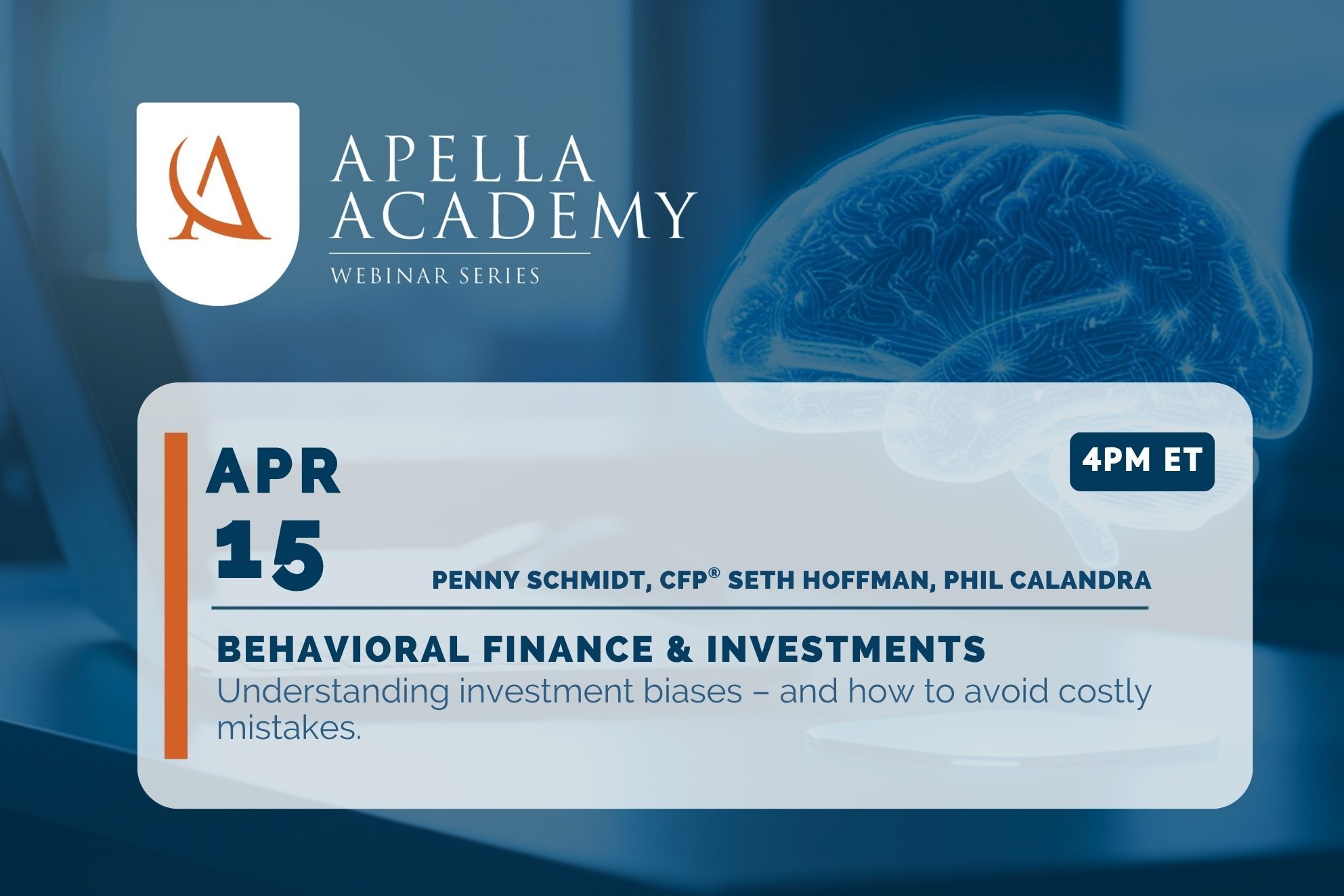 APELLA ACADEMY
WEBINAR SERIES

APR
15

4PM ET

PENNY SCHMIDT, CFP® SETH HOFFMAN, PHIL CALANDRA

BEHAVIORAL FINANCE & INVESTMENTS
Understanding investment biases – and how to avoid costly mistakes.